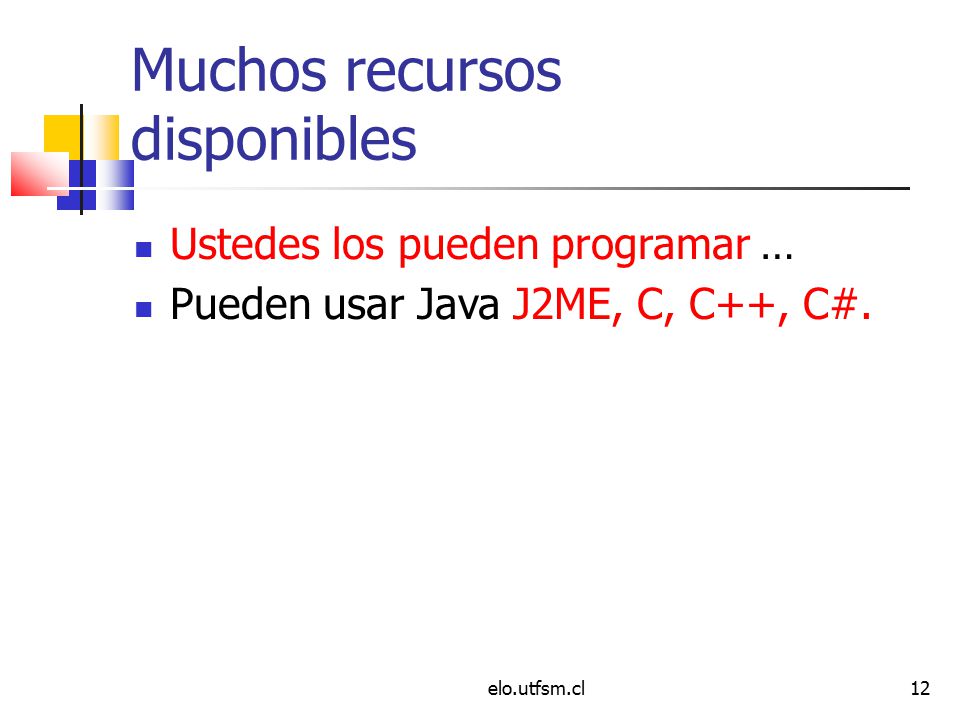 Muchos recursos disponibles

- Ustedes los pueden programar …
- Pueden usar Java J2ME, C, C++, C#.

elo.utfsm.cl

12